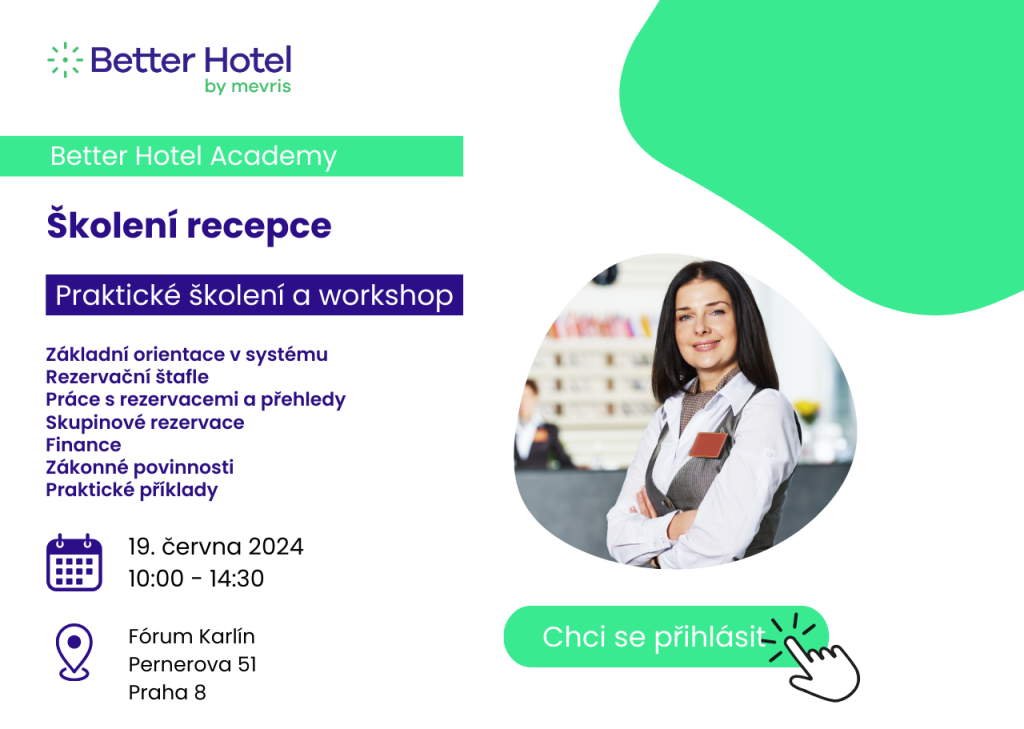 Better Hotel
by mevris

Better Hotel Academy

Školení recepce

Praktické školení a workshop

Základní orientace v systému
Rezervační štafle
Práce s rezervacemi a přehledy
Skupinové rezervace
Finance
Zákonné povinnosti
Praktické příklady

19. června 2024
10:00 - 14:30

Fórum Karlín
Pernerova 51
Praha 8

Chci se přihlásit